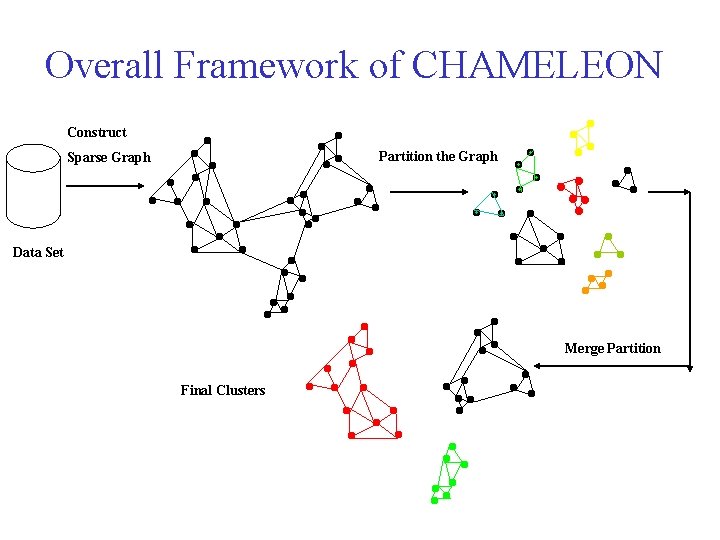 Overall Framework of CHAMELEON

Construct
Sparse Graph

Data Set

Partition the Graph

Merge Partition

Final Clusters